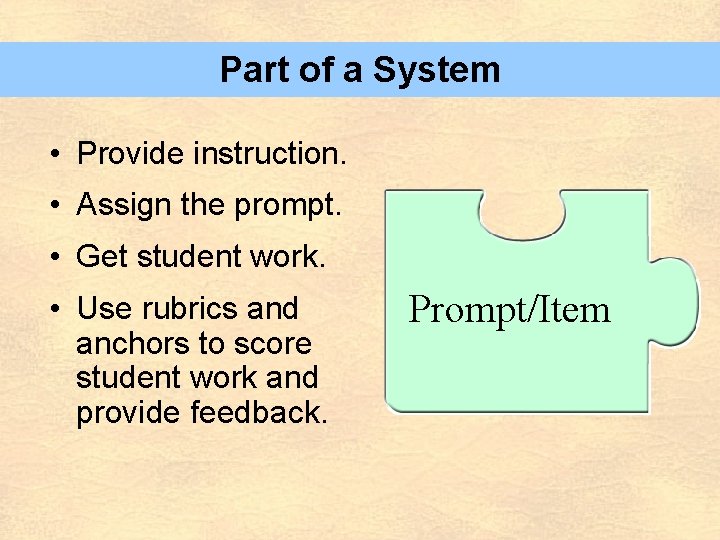 Part of a System

• Provide instruction.
• Assign the prompt.
• Get student work.
• Use rubrics and anchors to score student work and provide feedback.

Prompt/Item